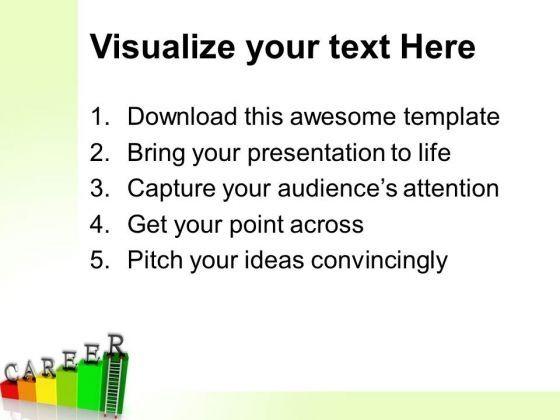 Visualize your text Here

1. Download this awesome template
2. Bring your presentation to life
3. Capture your audience's attention
4. Get your point across
5. Pitch your ideas convincingly

CAREER